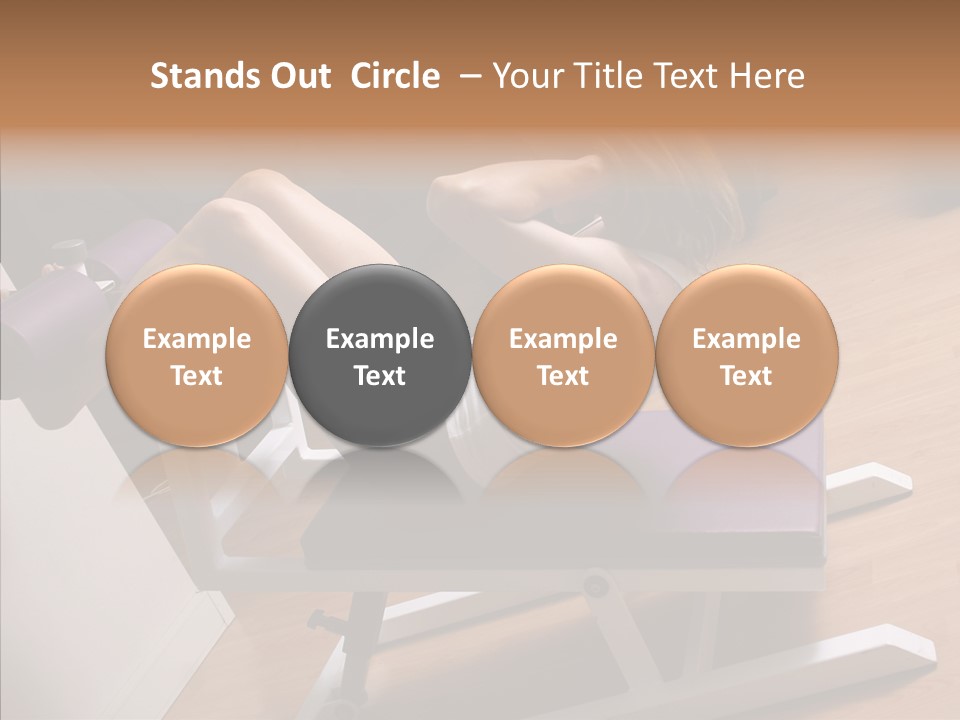 Stands Out Circle – Your Title Text Here

Example Text

Example Text

Example Text

Example Text